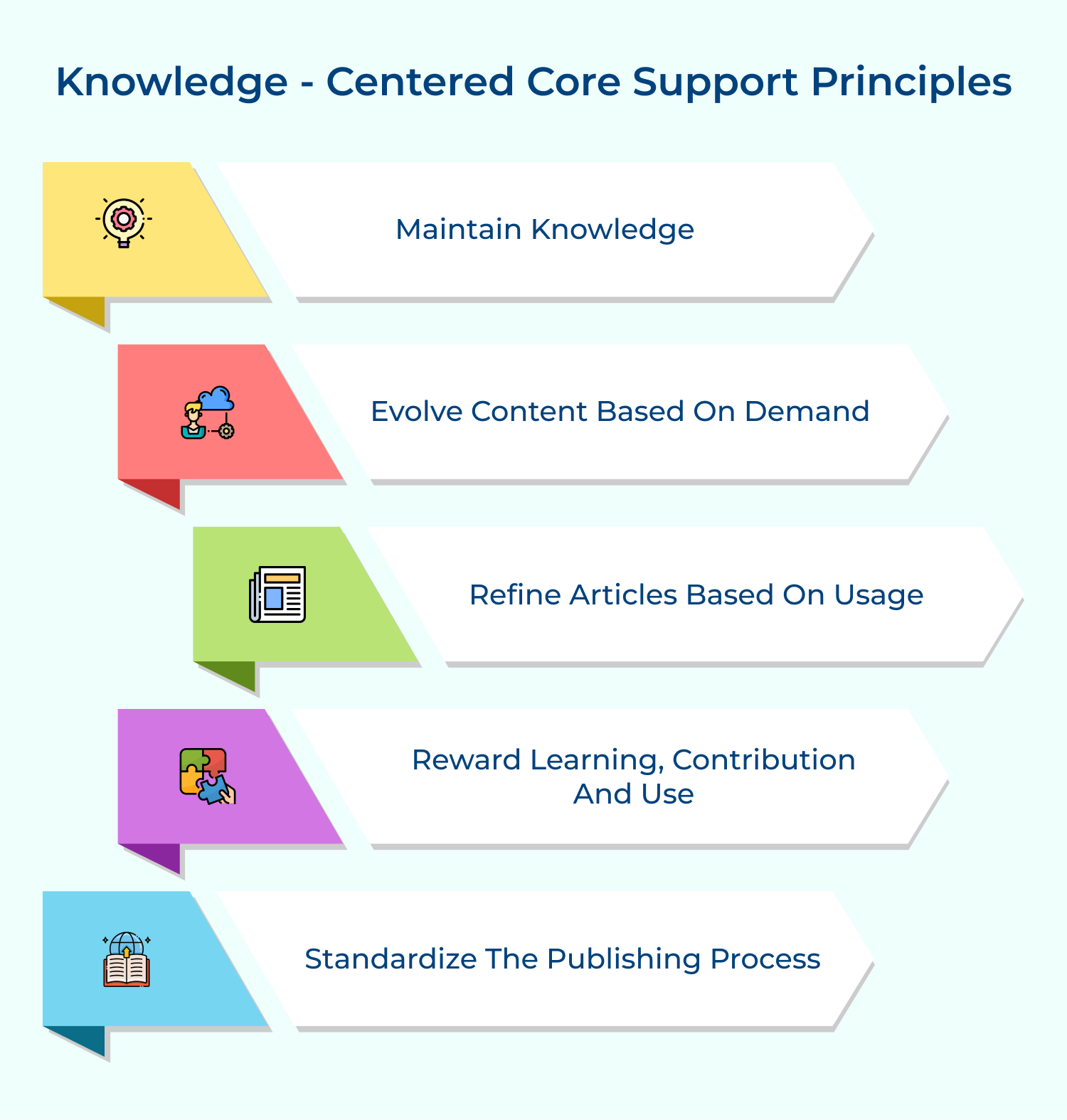 Knowledge - Centered Core Support Principles

Maintain Knowledge

Evolve Content Based On Demand

Refine Articles Based On Usage

Reward Learning, Contribution And Use

Standardize The Publishing Process